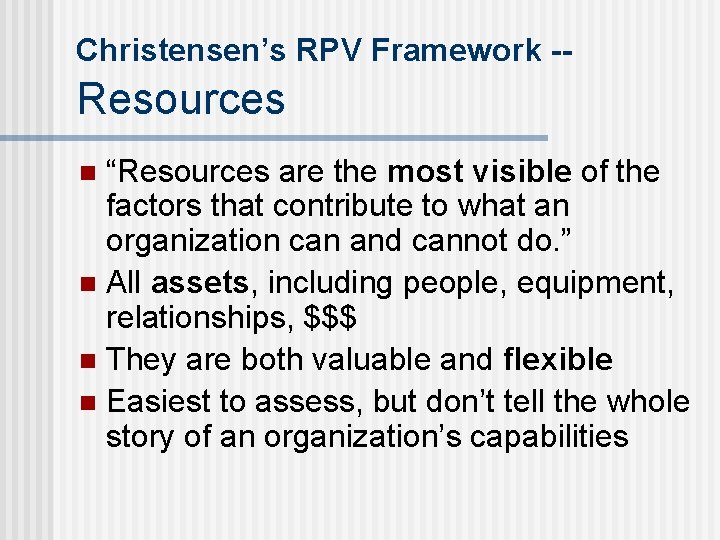 Christensen’s RPV Framework --
Resources

- “Resources are the most visible of the factors that contribute to what an organization can and cannot do.”
- All assets, including people, equipment, relationships, \$\$\$
- They are both valuable and flexible
- Easiest to assess, but don’t tell the whole story of an organization’s capabilities